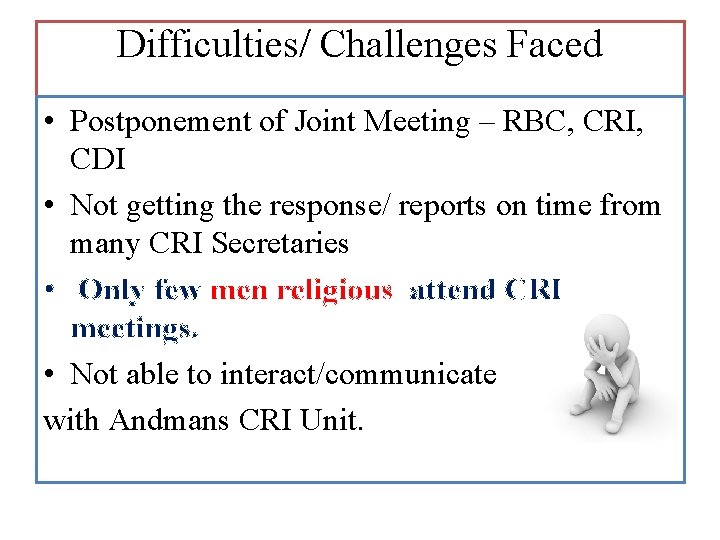 Difficulties/ Challenges Faced

• Postponement of Joint Meeting – RBC, CRI, CDI

• Not getting the response/ reports on time from many CRI Secretaries

• Only few men religious attend CRI meetings.

• Not able to interact/communicate

with Andmans CRI Unit.